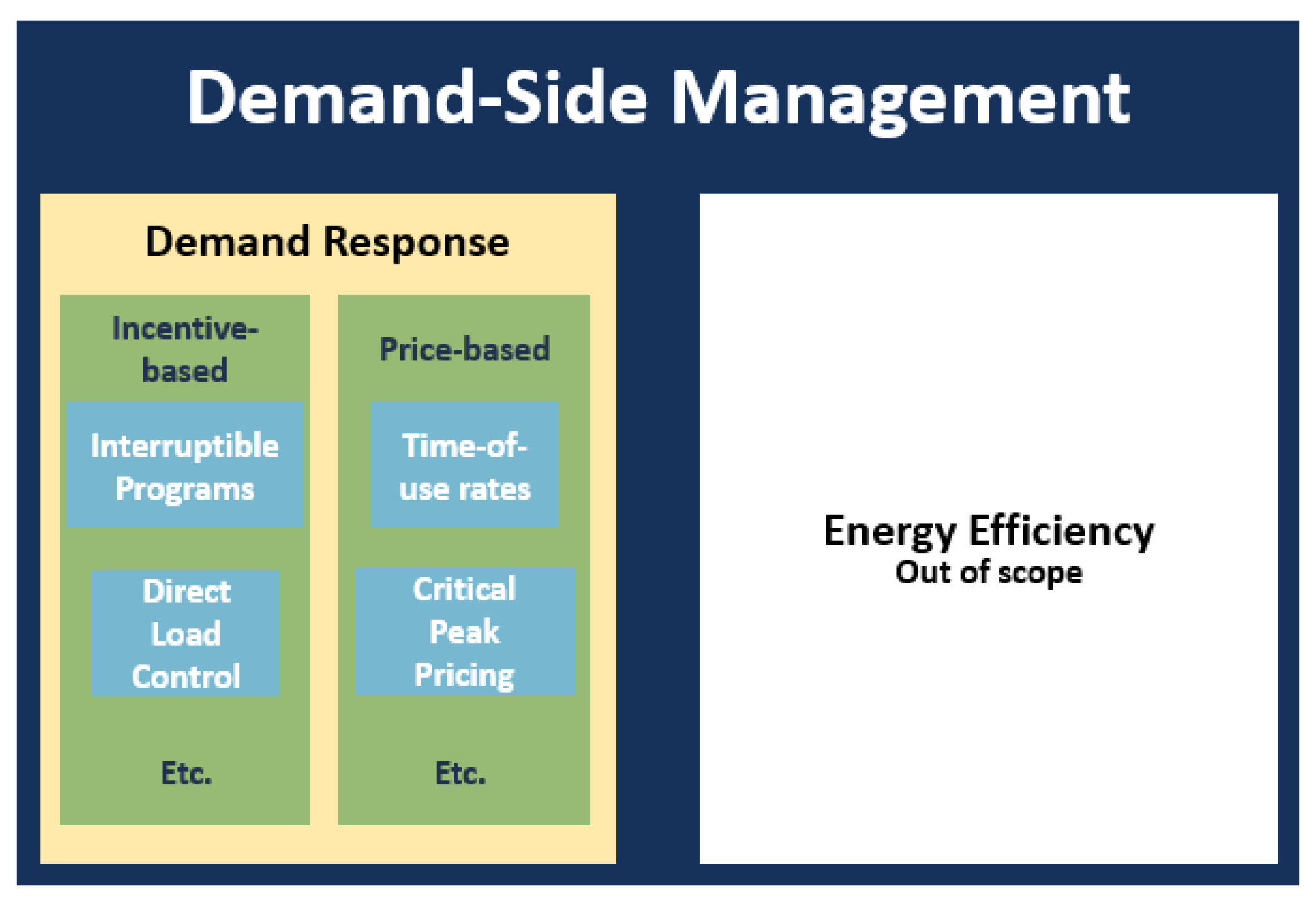 Demand-Side Management

Demand Response

Incentive-based

Interruptible Programs

Direct Load Control

Etc.

Price-based

Time-of-use rates

Critical Peak Pricing

Etc.

Energy Efficiency
Out of scope